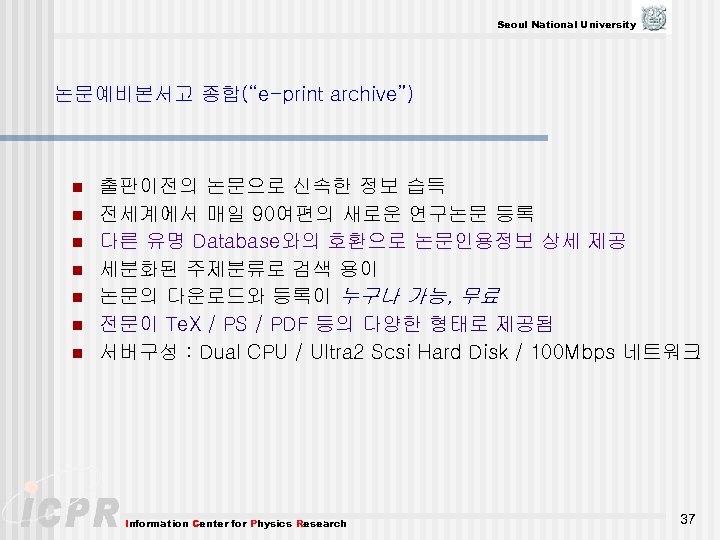 Seoul National University

논문예비본서고 종합("e-print archive")

- 출판이전의 논문으로 신속한 정보 습득
- 전세계에서 매일 90여편의 새로운 연구논문 등록
- 다른 유명 Database와의 호환으로 논문인용정보 상세 제공
- 세분화된 주제분류로 검색 용이
- 논문의 다운로드와 등록이 누구나 가능, 무료
- 전문이 TeX / PS / PDF 등의 다양한 형태로 제공됨
- 서버구성 : Dual CPU / Ultra2 Scsi Hard Disk / 100Mbps 네트워크

ICPR Information Center for Physics Research

37